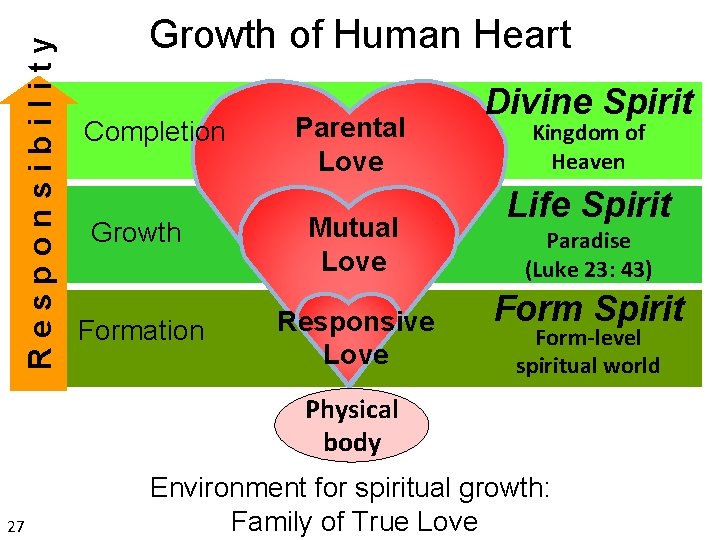 Growth of Human Heart

Responsibility

Completion

Parental Love

Divine Spirit
Kingdom of Heaven

Growth

Mutual Love

Life Spirit
Paradise
(Luke 23: 43)

Formation

Responsive Love

Form Spirit
Form-level spiritual world

Physical body

Environment for spiritual growth:
Family of True Love

27